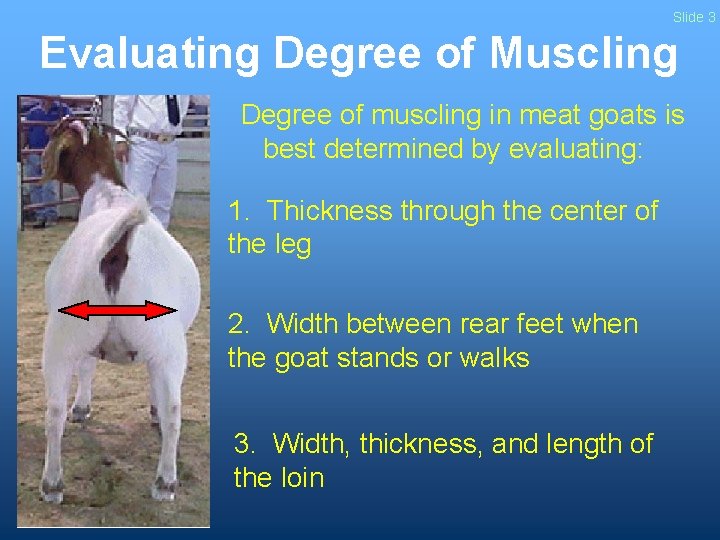 Slide 3

Evaluating Degree of Muscling

Degree of muscling in meat goats is best determined by evaluating:

1. Thickness through the center of the leg

2. Width between rear feet when the goat stands or walks

3. Width, thickness, and length of the loin